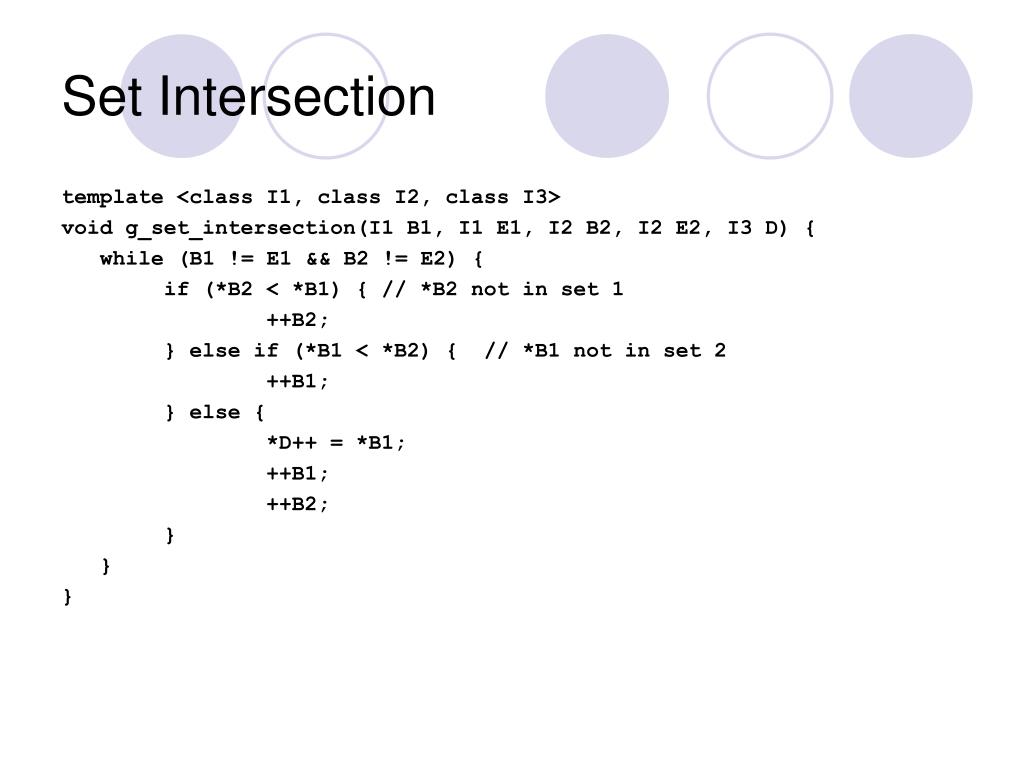 Set Intersection

template <class I1, class I2, class I3>
void g_set_intersection(I1 B1, I1 E1, I2 B2, I2 E2, I3 D) {
   while (B1 != E1 && B2 != E2) {
        if (*B2 < *B1) { // *B2 not in set 1
                ++B2;
        } else if (*B1 < *B2) {  // *B1 not in set 2
                ++B1;
        } else {
                *D++ = *B1;
                ++B1;
                ++B2;
        }
   }
}